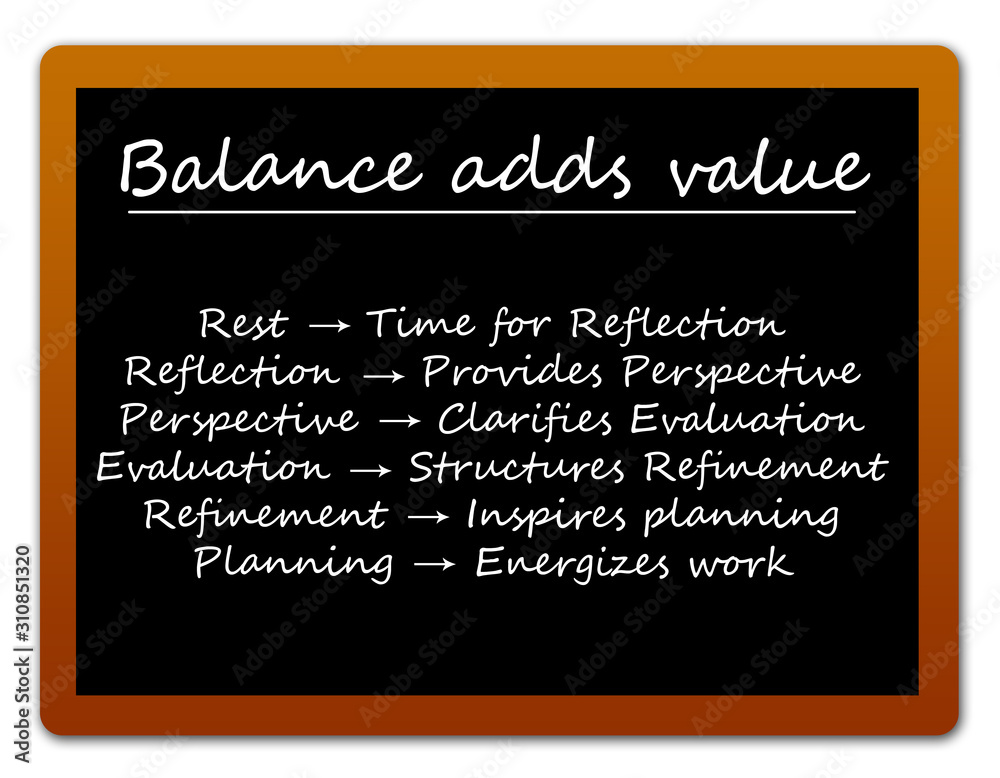 Balance adds value

Rest → Time for Reflection
Reflection → Provides Perspective
Perspective → Clarifies Evaluation
Evaluation → Structures Refinement
Refinement → Inspires planning
Planning → Energizes work

Adobe Stock | #310851320